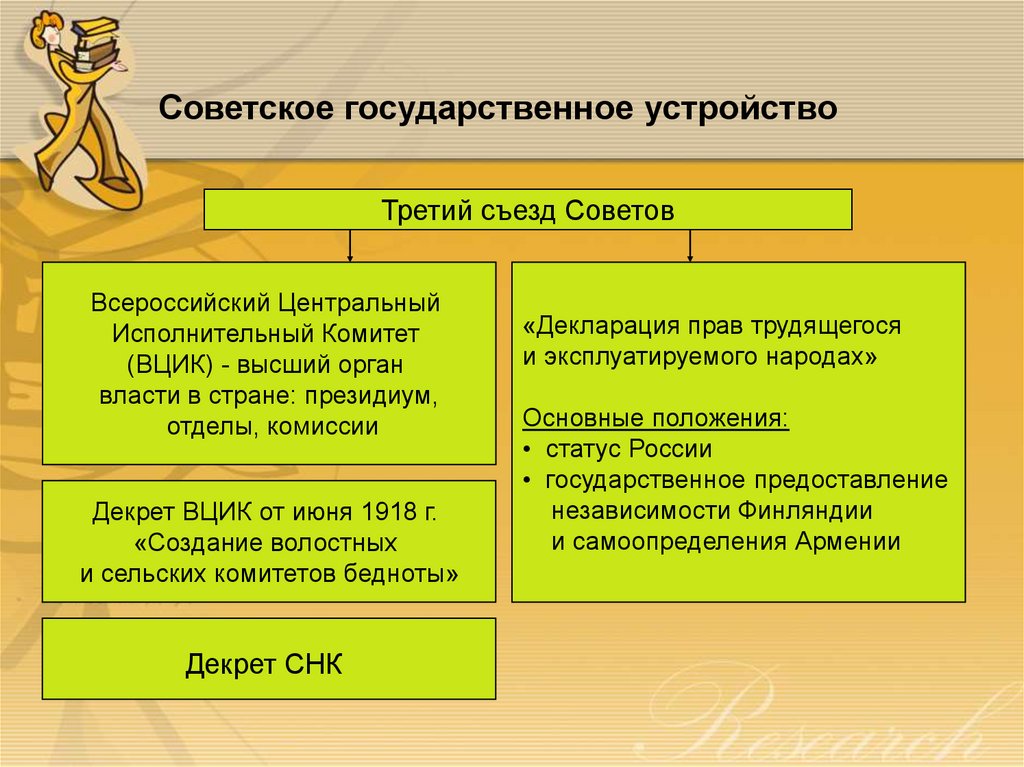 Советское государственное устройство

Третий съезд Советов

Всероссийский Центральный Исполнительный Комитет (ВЦИК) - высший орган власти в стране: президиум, отделы, комиссии

Декрет ВЦИК от июня 1918 г. «Создание волостных и сельских комитетов бедноты»

Декрет СНК

«Декларация прав трудящегося и эксплуатируемого народах»

Основные положения:
• статус России
• государственное предоставление независимости Финляндии и самоопределения Армении

Research